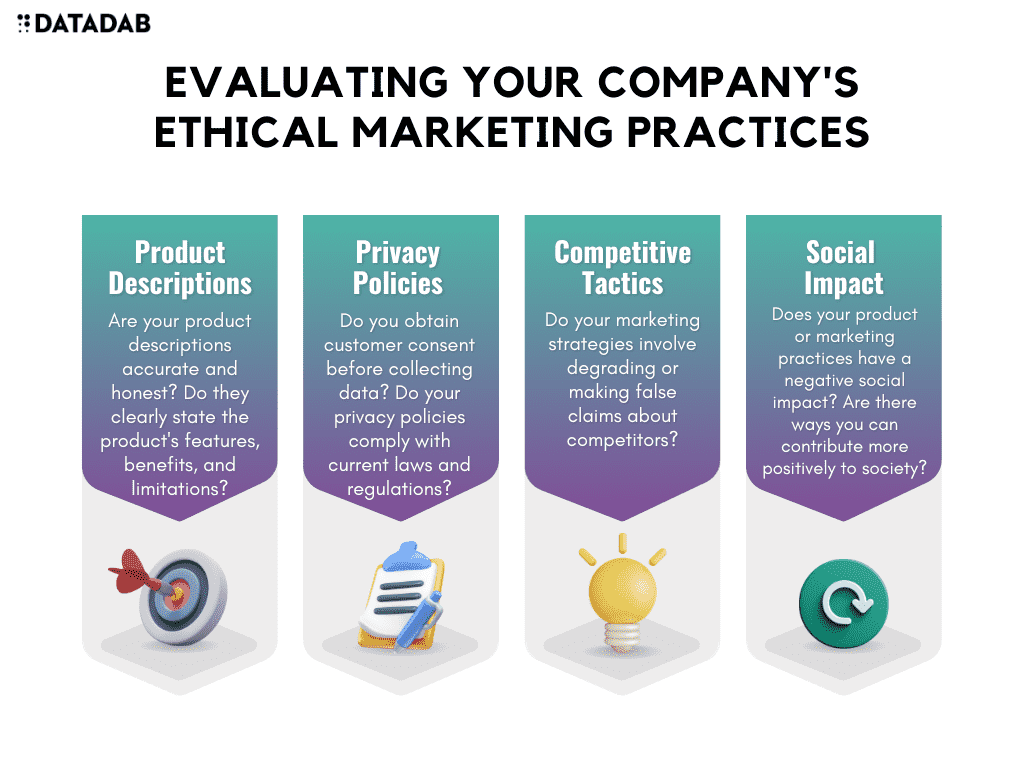 DATADAB

EVALUATING YOUR COMPANY'S ETHICAL MARKETING PRACTICES

Product Descriptions

Are your product descriptions accurate and honest? Do they clearly state the product's features, benefits, and limitations?

Privacy Policies

Do you obtain customer consent before collecting data? Do your privacy policies comply with current laws and regulations?

Competitive Tactics

Do your marketing strategies involve degrading or making false claims about competitors?

Social Impact

Does your product or marketing practices have a negative social impact? Are there ways you can contribute more positively to society?